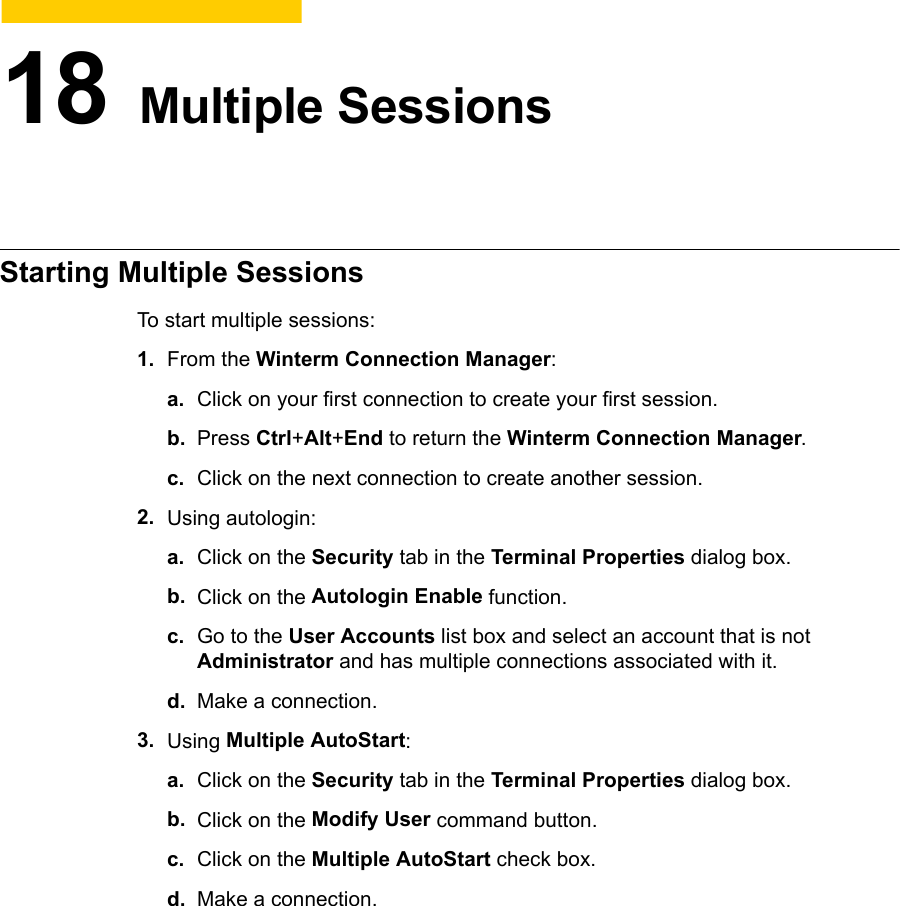 18 Multiple Sessions

Starting Multiple Sessions

To start multiple sessions:

1. From the Winterm Connection Manager:

a. Click on your first connection to create your first session.

b. Press Ctrl+Alt+End to return the Winterm Connection Manager.

c. Click on the next connection to create another session.

2. Using autologin:

a. Click on the Security tab in the Terminal Properties dialog box.

b. Click on the Autologin Enable function.

c. Go to the User Accounts list box and select an account that is not Administrator and has multiple connections associated with it.

d. Make a connection.

3. Using Multiple AutoStart:

a. Click on the Security tab in the Terminal Properties dialog box.

b. Click on the Modify User command button.

c. Click on the Multiple AutoStart check box.

d. Make a connection.